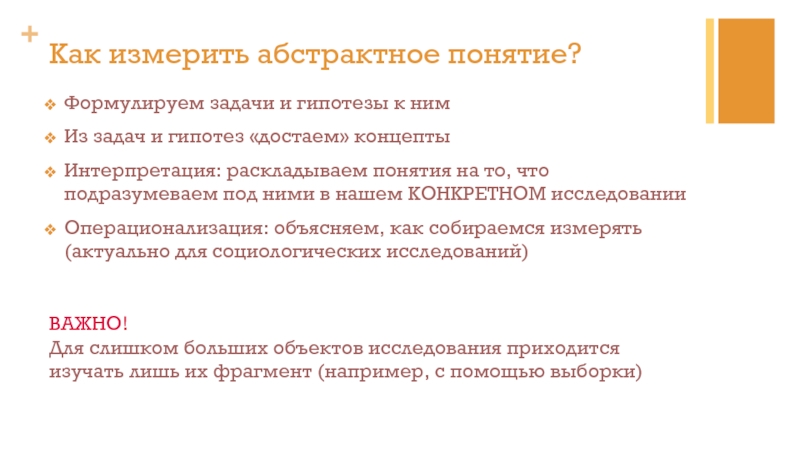 +
Как измерить абстрактное понятие?

❖ Формулируем задачи и гипотезы к ним

❖ Из задач и гипотез «достаем» концепты

❖ Интерпретация: раскладываем понятия на то, что подразумеваем под ними в нашем КОНКРЕТНОМ исследовании

❖ Операционализация: объясняем, как собираемся измерять (актуально для социологических исследований)

ВАЖНО!
Для слишком больших объектов исследования приходится изучать лишь их фрагмент (например, с помощью выборки)